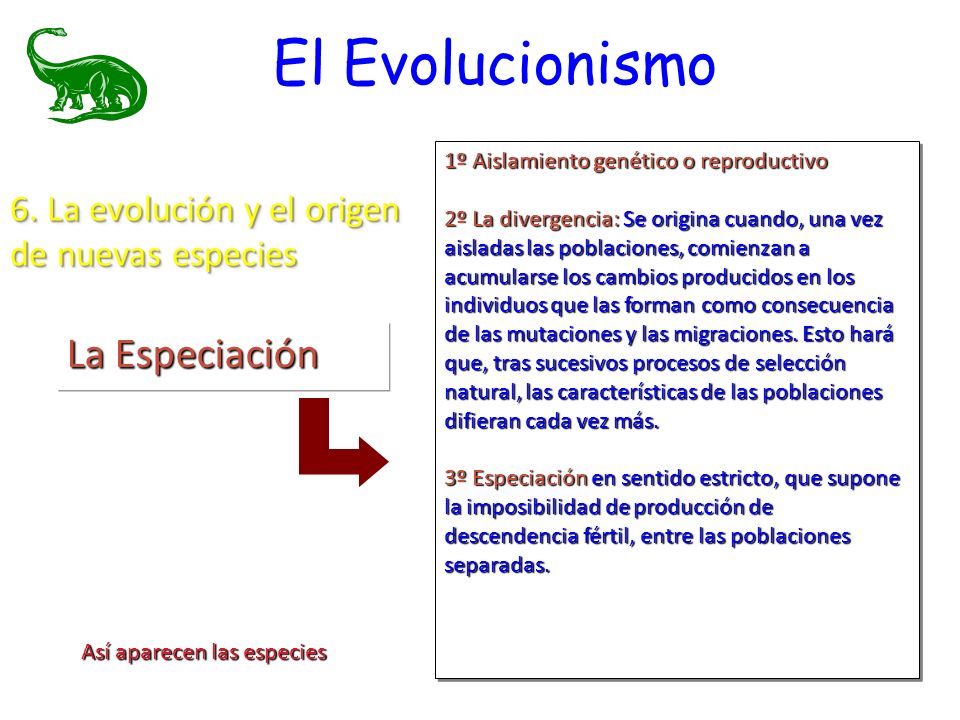 El Evolucionismo

6. La evolución y el origen de nuevas especies

La Especiación

Así aparecen las especies

1º Aislamiento genético o reproductivo

2º La divergencia: Se origina cuando, una vez aisladas las poblaciones, comienzan a acumularse los cambios producidos en los individuos que las forman como consecuencia de las mutaciones y las migraciones. Esto hará que, tras sucesivos procesos de selección natural, las características de las poblaciones difieran cada vez más.

3º Especiación en sentido estricto, que supone la imposibilidad de producción de descendencia fértil, entre las poblaciones separadas.